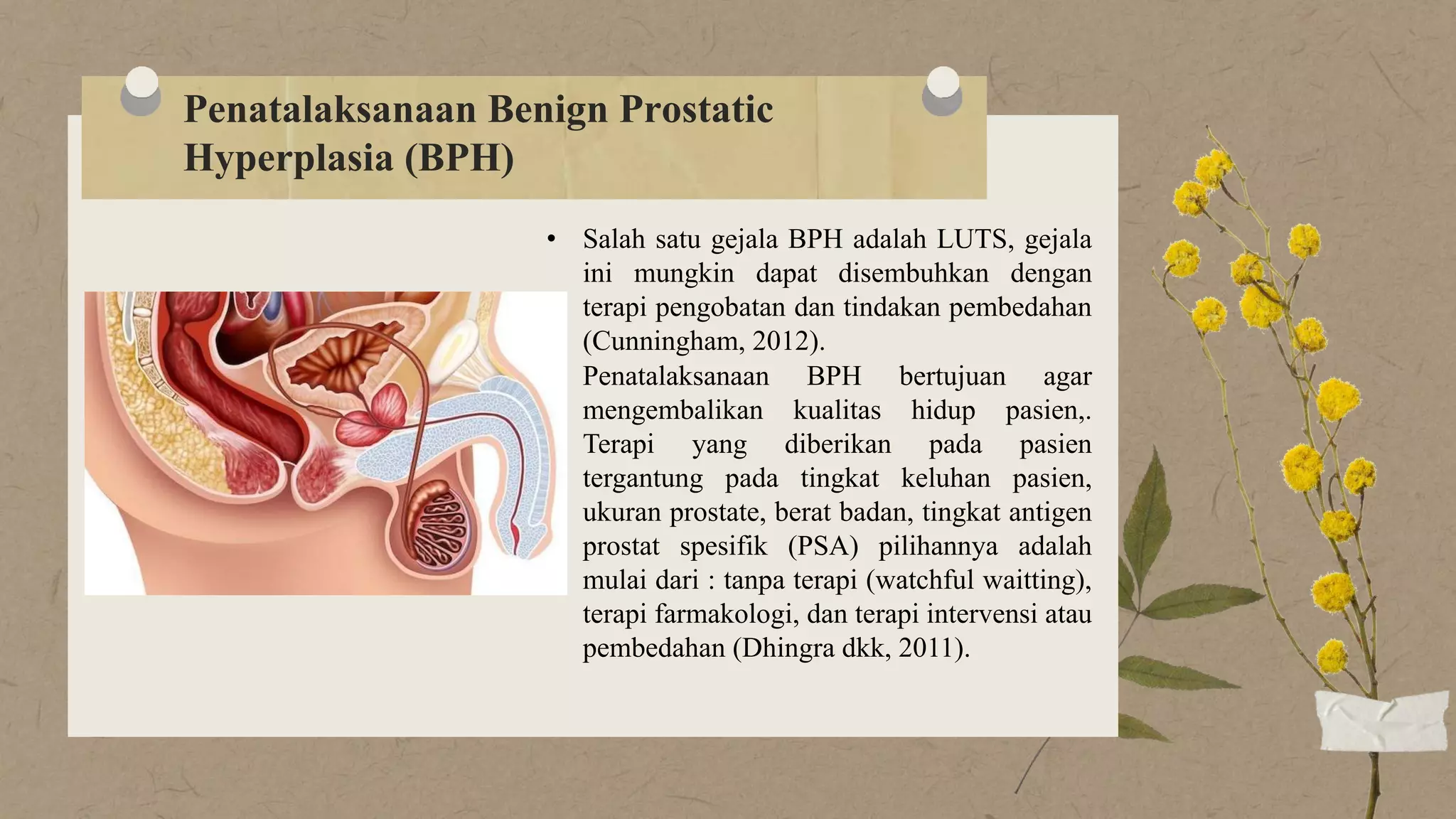 Penatalaksanaan Benign Prostatic Hyperplasia (BPH)

• Salah satu gejala BPH adalah LUTS, gejala ini mungkin dapat disembuhkan dengan terapi pengobatan dan tindakan pembedahan (Cunningham, 2012).
Penatalaksanaan BPH bertujuan agar mengembalikan kualitas hidup pasien,. Terapi yang diberikan pada pasien tergantung pada tingkat keluhan pasien, ukuran prostate, berat badan, tingkat antigen prostat spesifik (PSA) pilihannya adalah mulai dari : tanpa terapi (watchful waitting), terapi farmakologi, dan terapi intervensi atau pembedahan (Dhingra dkk, 2011).